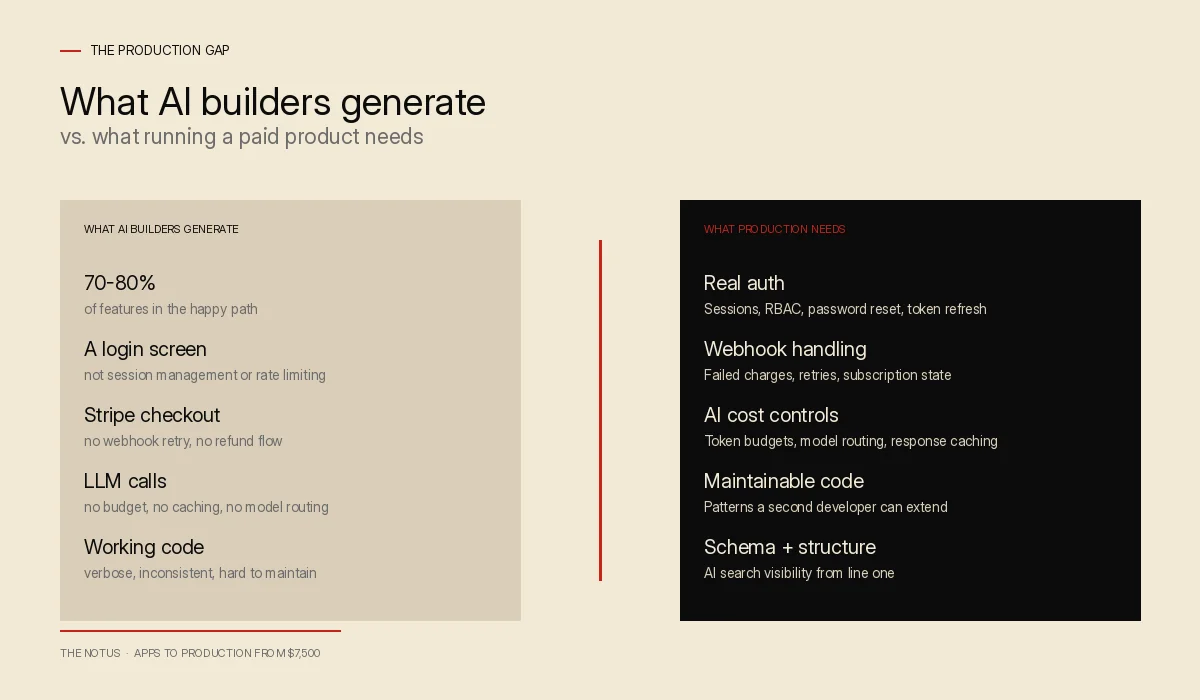 THE PRODUCTION GAP

What AI builders generate
vs. what running a paid product needs

WHAT AI BUILDERS GENERATE

70-80%
of features in the happy path

A login screen
not session management or rate limiting

Stripe checkout
no webhook retry, no refund flow

LLM calls
no budget, no caching, no model routing

Working code
verbose, inconsistent, hard to maintain

WHAT PRODUCTION NEEDS

Real auth
Sessions, RBAC, password reset, token refresh

Webhook handling
Failed charges, retries, subscription state

AI cost controls
Token budgets, model routing, response caching

Maintainable code
Patterns a second developer can extend

Schema + structure
AI search visibility from line one

THE NOTUS · APPS TO PRODUCTION FROM $7,500